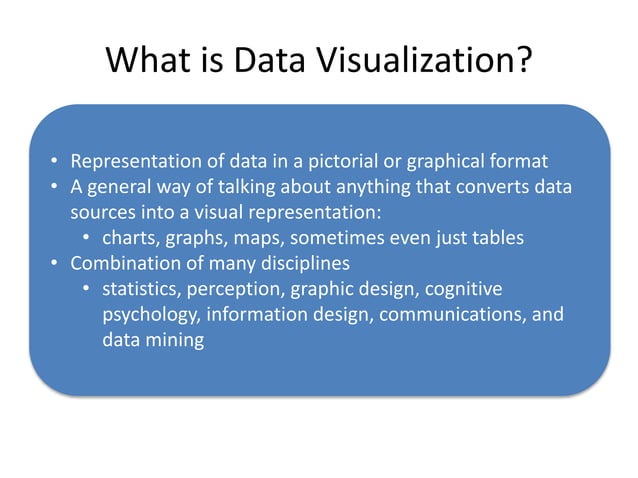 What is Data Visualization?

• Representation of data in a pictorial or graphical format
• A general way of talking about anything that converts data sources into a visual representation:
  • charts, graphs, maps, sometimes even just tables
• Combination of many disciplines
  • statistics, perception, graphic design, cognitive psychology, information design, communications, and data mining